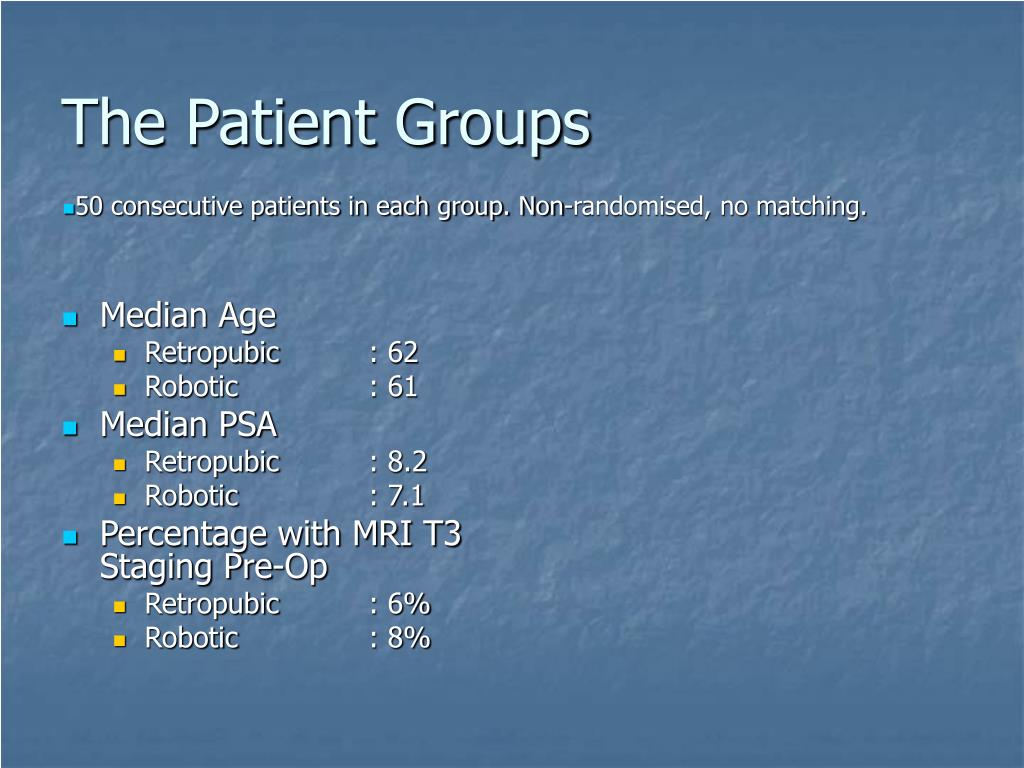 The Patient Groups

50 consecutive patients in each group. Non-randomised, no matching.

Median Age
Retropubic : 62
Robotic : 61
Median PSA
Retropubic : 8.2
Robotic : 7.1
Percentage with MRI T3 Staging Pre-Op
Retropubic : 6%
Robotic : 8%